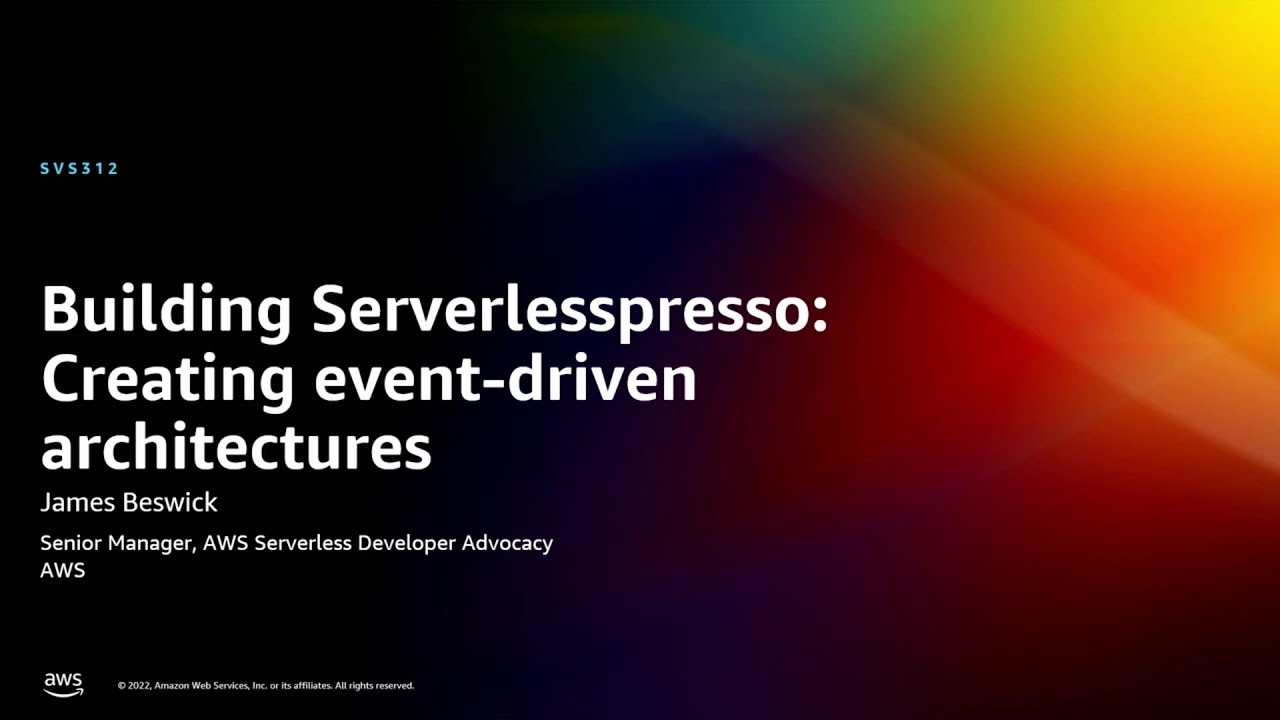 SVS312

Building Serverlesspresso: Creating event-driven architectures

James Beswick

Senior Manager, AWS Serverless Developer Advocacy
AWS

aws

© 2022, Amazon Web Services, Inc. or its affiliates. All rights reserved.